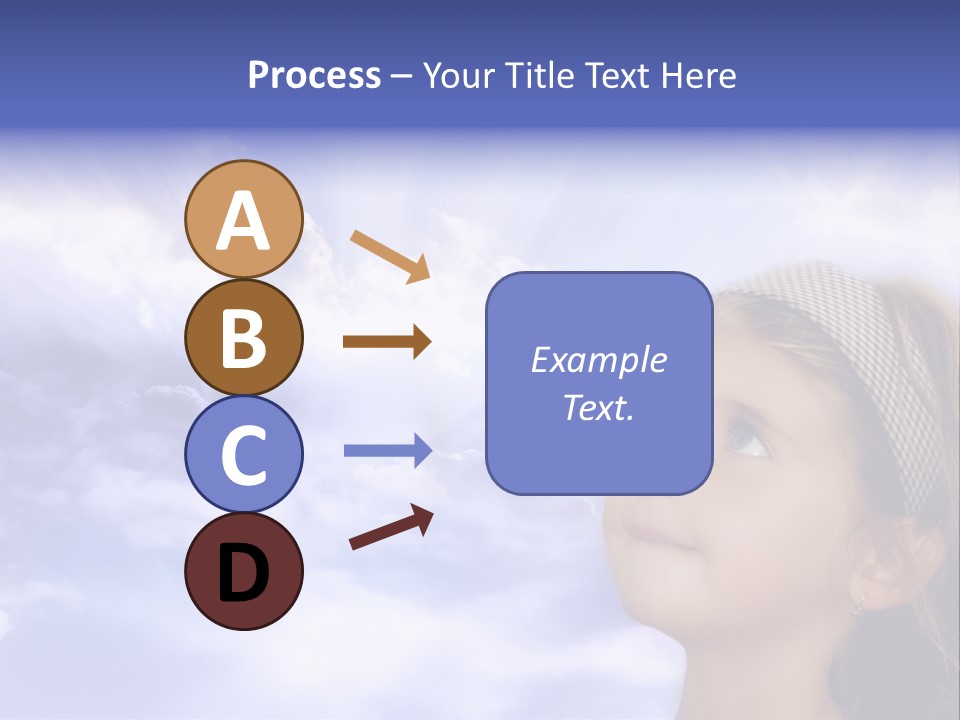 Process – Your Title Text Here

A

B

C

D

Example Text.